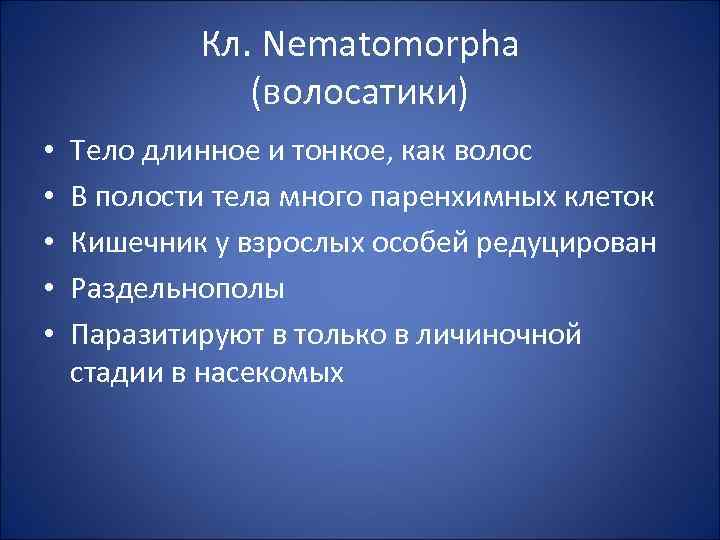 Кл. Nematomorpha
(волосатики)

• Тело длинное и тонкое, как волос
• В полости тела много паренхимных клеток
• Кишечник у взрослых особей редуцирован
• Раздельнополы
• Паразитируют в только в личиночной стадии в насекомых